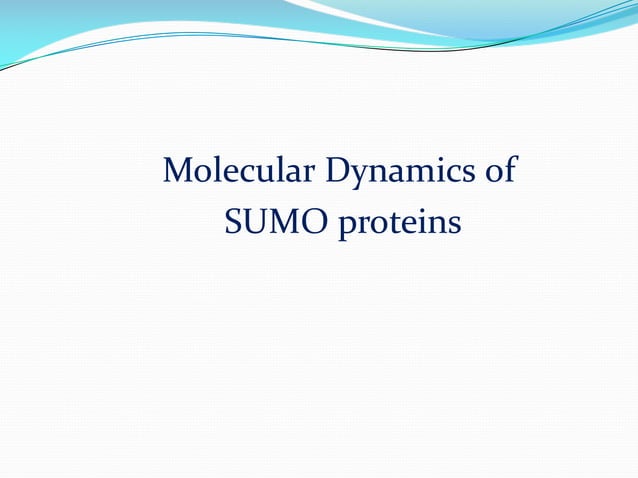 Molecular Dynamics of SUMO proteins